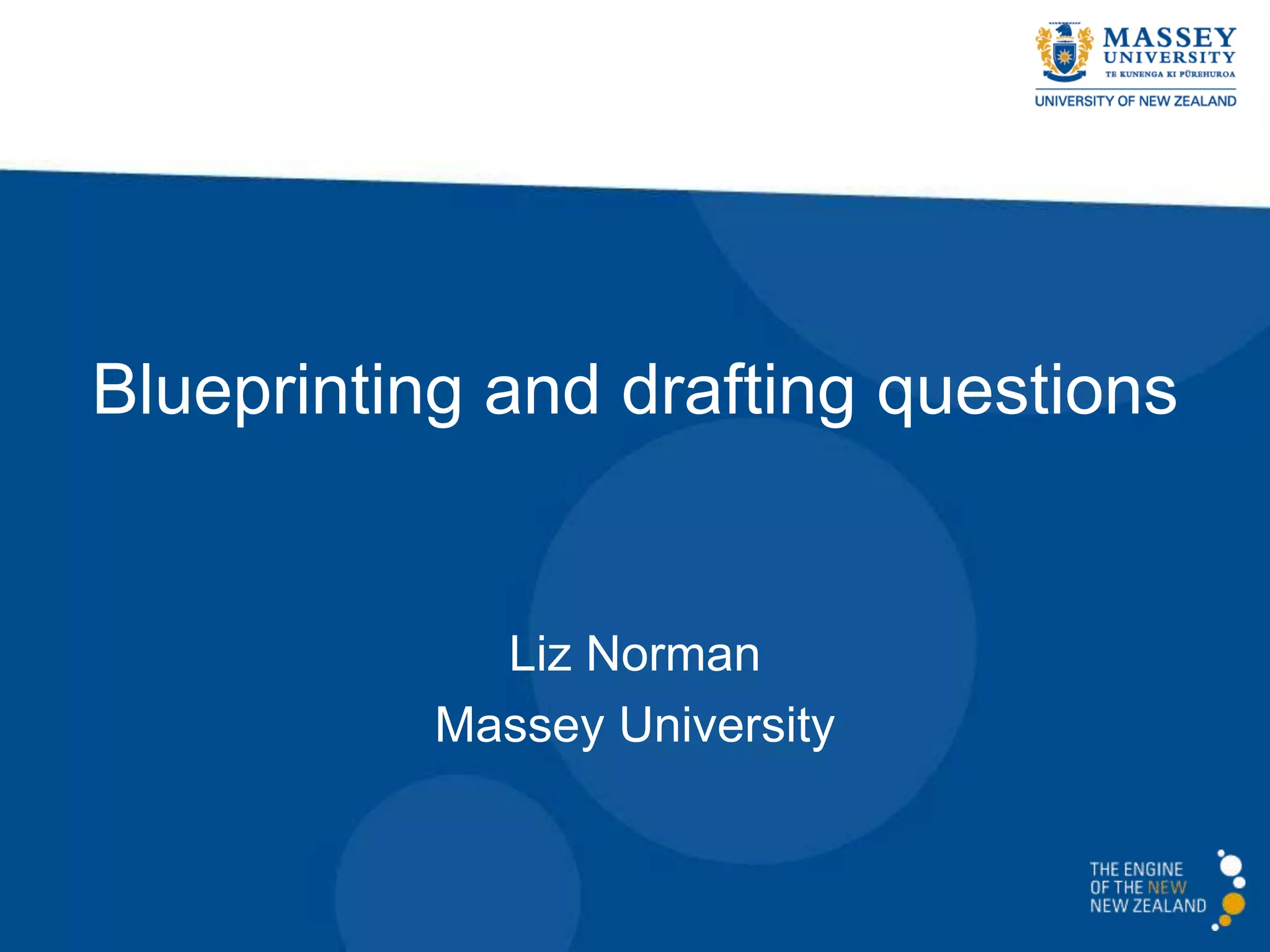 MASSEY UNIVERSITY
TE KUNENGA KI PŪREHUROA
UNIVERSITY OF NEW ZEALAND

Blueprinting and drafting questions

Liz Norman
Massey University

THE ENGINE OF THE NEW NEW ZEALAND